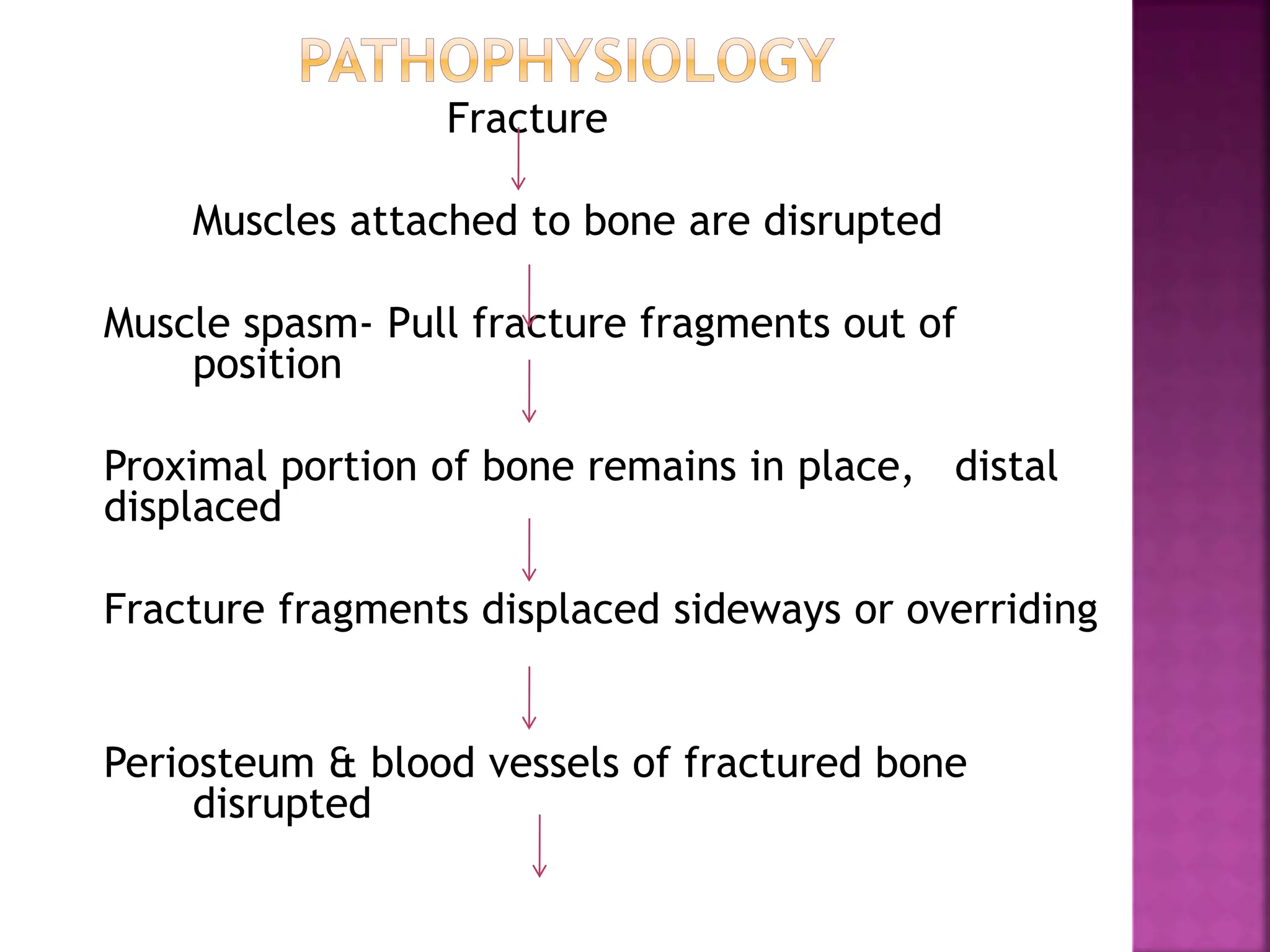 PATHOPHYSIOLOGY

Fracture

Muscles attached to bone are disrupted

Muscle spasm- Pull fracture fragments out of position

Proximal portion of bone remains in place, distal displaced

Fracture fragments displaced sideways or overriding

Periosteum & blood vessels of fractured bone disrupted